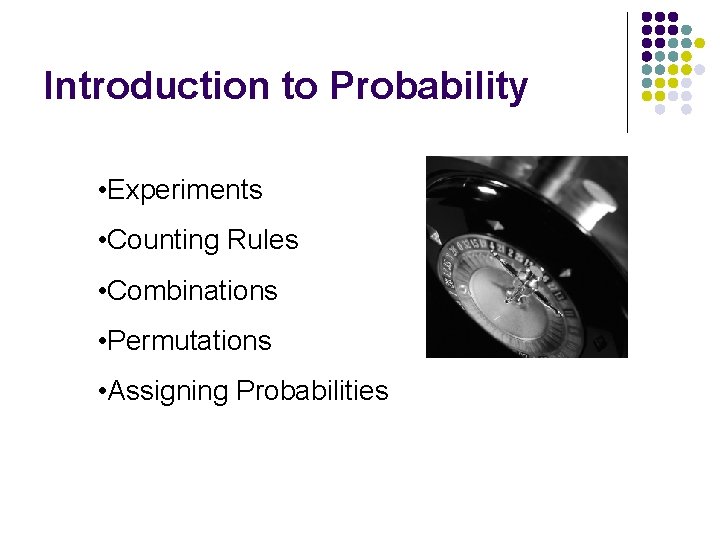 Introduction to Probability

•Experiments

•Counting Rules

•Combinations

•Permutations

•Assigning Probabilities